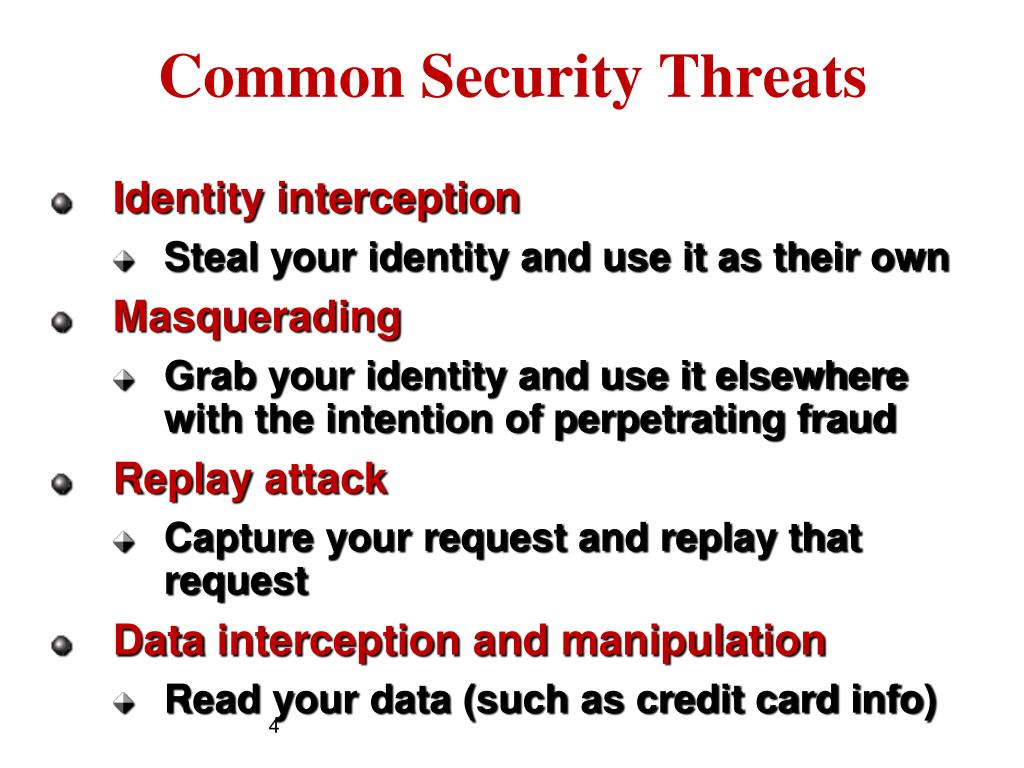 Common Security Threats

Identity interception

Steal your identity and use it as their own

Masquerading

Grab your identity and use it elsewhere with the intention of perpetrating fraud

Replay attack

Capture your request and replay that request

Data interception and manipulation

Read your data (such as credit card info)

4